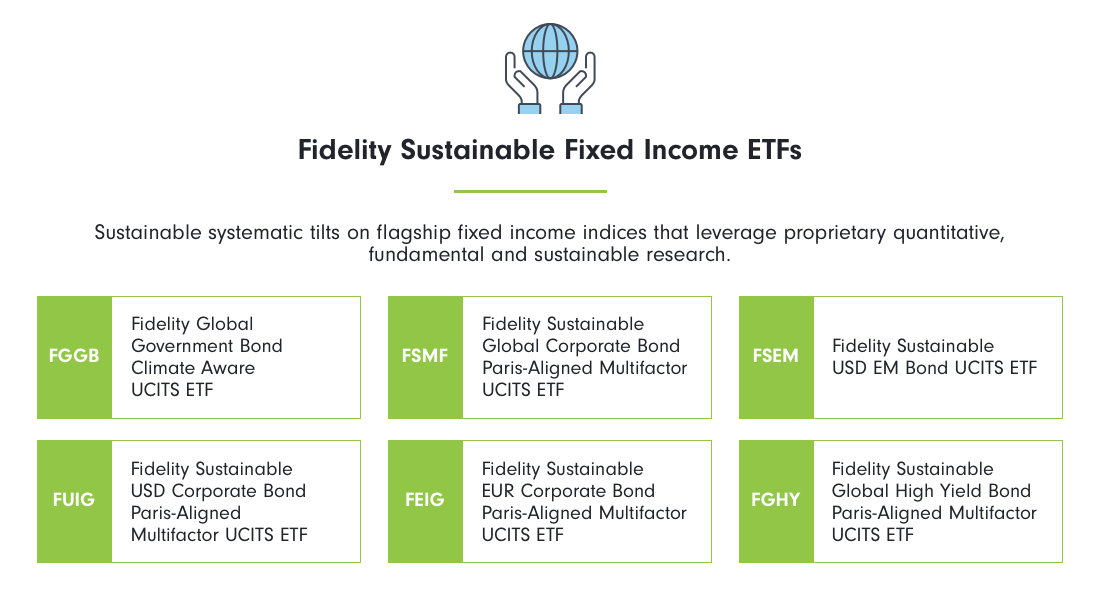 Fidelity Sustainable Fixed Income ETFs

Sustainable systematic tilts on flagship fixed income indices that leverage proprietary quantitative, fundamental and sustainable research.

FGGB
Fidelity Global Government Bond Climate Aware UCITS ETF

FSMF
Fidelity Sustainable Global Corporate Bond Paris-Aligned Multifactor UCITS ETF

FSEM
Fidelity Sustainable USD EM Bond UCITS ETF

FUIG
Fidelity Sustainable USD Corporate Bond Paris-Aligned Multifactor UCITS ETF

FEIG
Fidelity Sustainable EUR Corporate Bond Paris-Aligned Multifactor UCITS ETF

FGHY
Fidelity Sustainable Global High Yield Bond Paris-Aligned Multifactor UCITS ETF